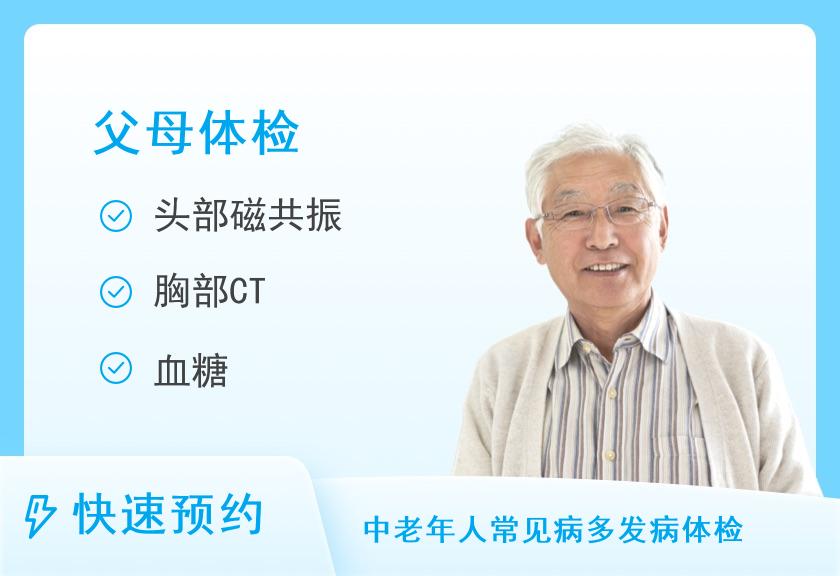 父母体检

头部磁共振

胸部CT

血糖

快速预约

中老年人常见病多发病体检